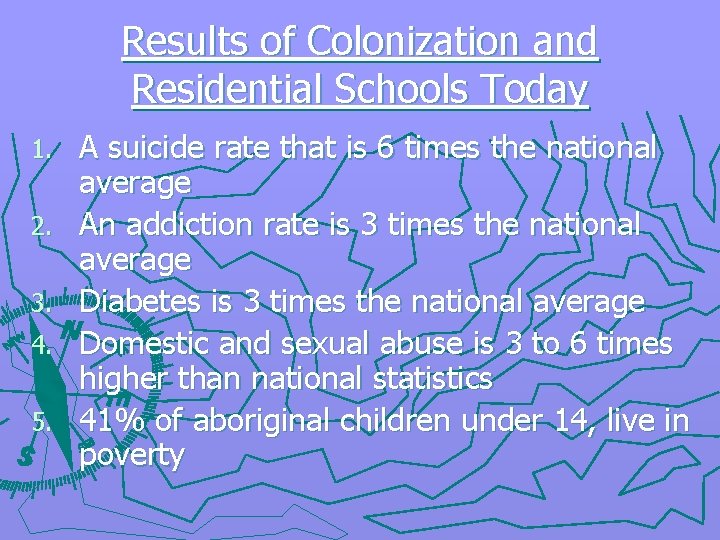 Results of Colonization and Residential Schools Today

1. A suicide rate that is 6 times the national average
2. An addiction rate is 3 times the national average
3. Diabetes is 3 times the national average
4. Domestic and sexual abuse is 3 to 6 times higher than national statistics
5. 41% of aboriginal children under 14, live in poverty

N

S